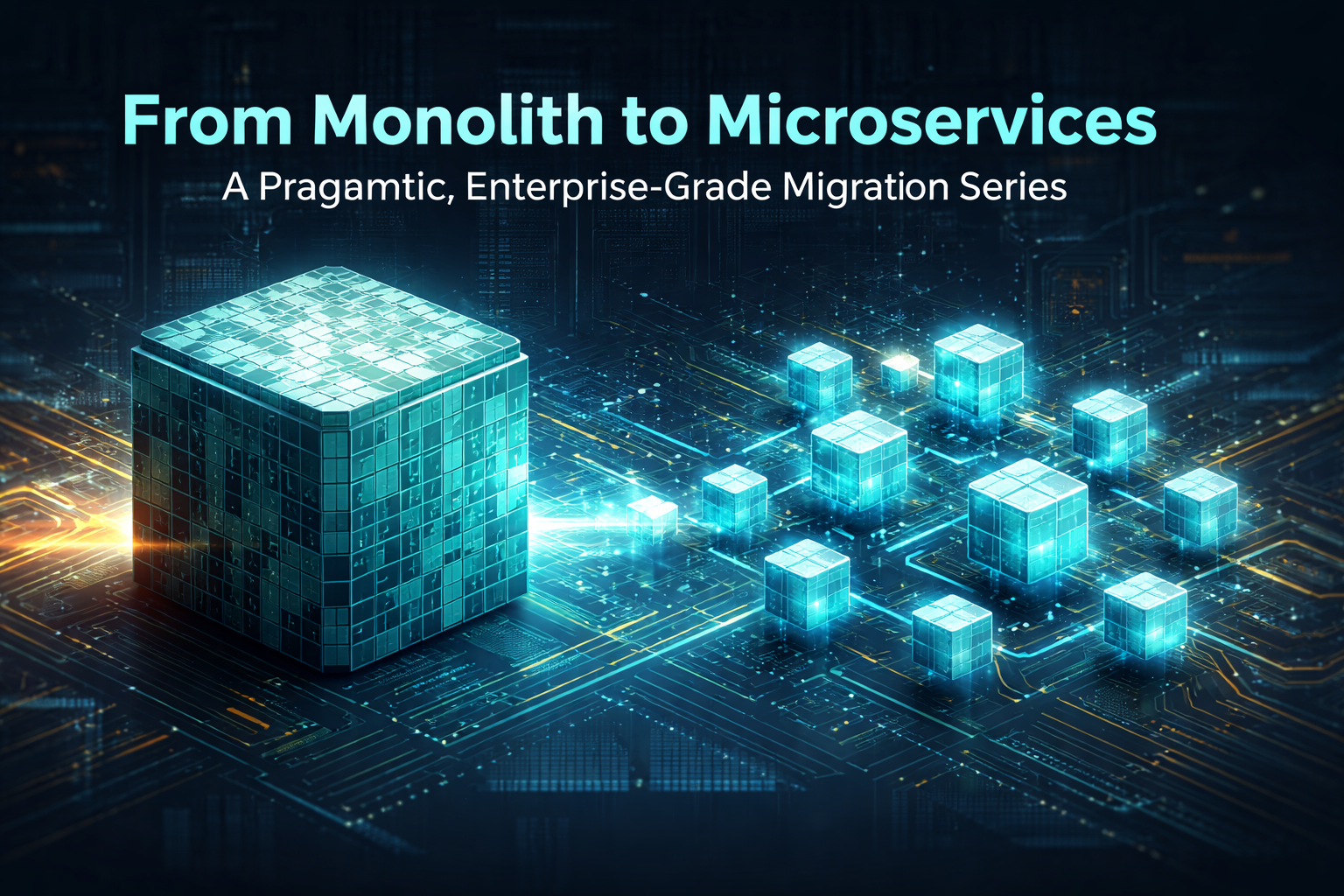 From Monolith to Microservices

A Pragamtic, Enterprise-Grade Migration Series